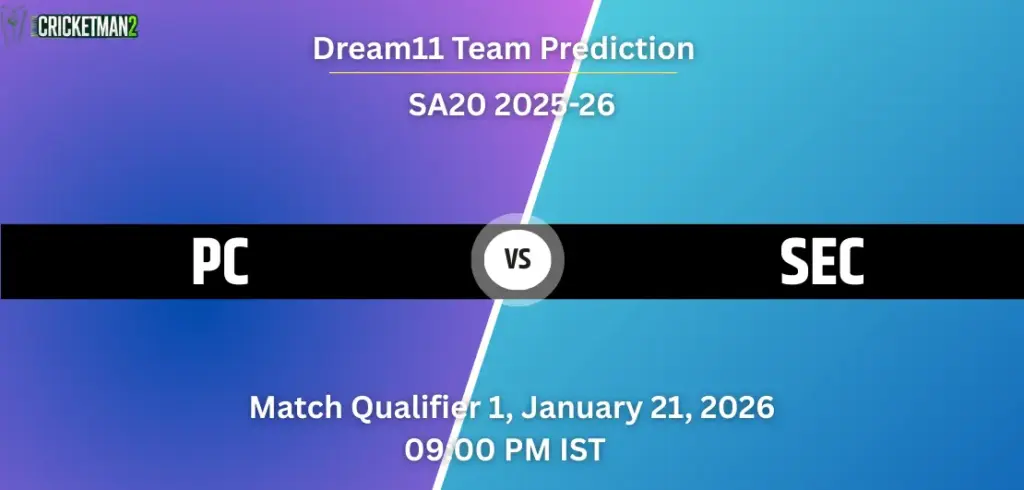 CRICKETMAN2

Dream11 Team Prediction

SA20 2025-26

PC

VS

SEC

Match Qualifier 1, January 21, 2026
09:00 PM IST